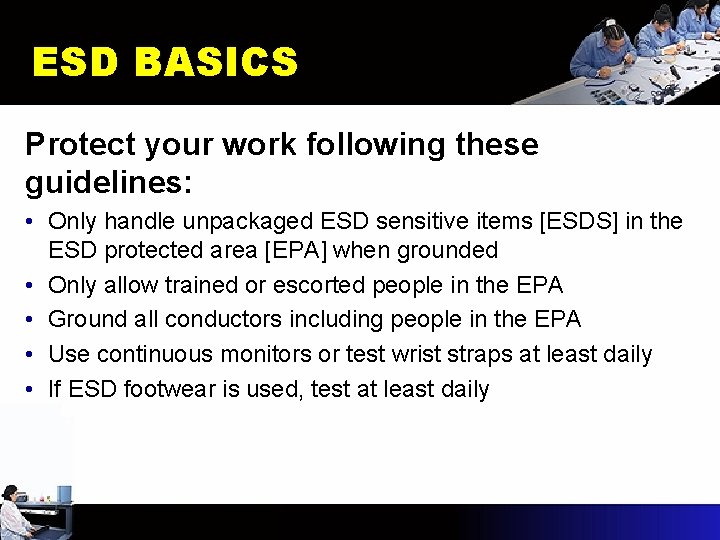 ESD BASICS

Protect your work following these guidelines:

• Only handle unpackaged ESD sensitive items [ESDS] in the ESD protected area [EPA] when grounded
• Only allow trained or escorted people in the EPA
• Ground all conductors including people in the EPA
• Use continuous monitors or test wrist straps at least daily
• If ESD footwear is used, test at least daily